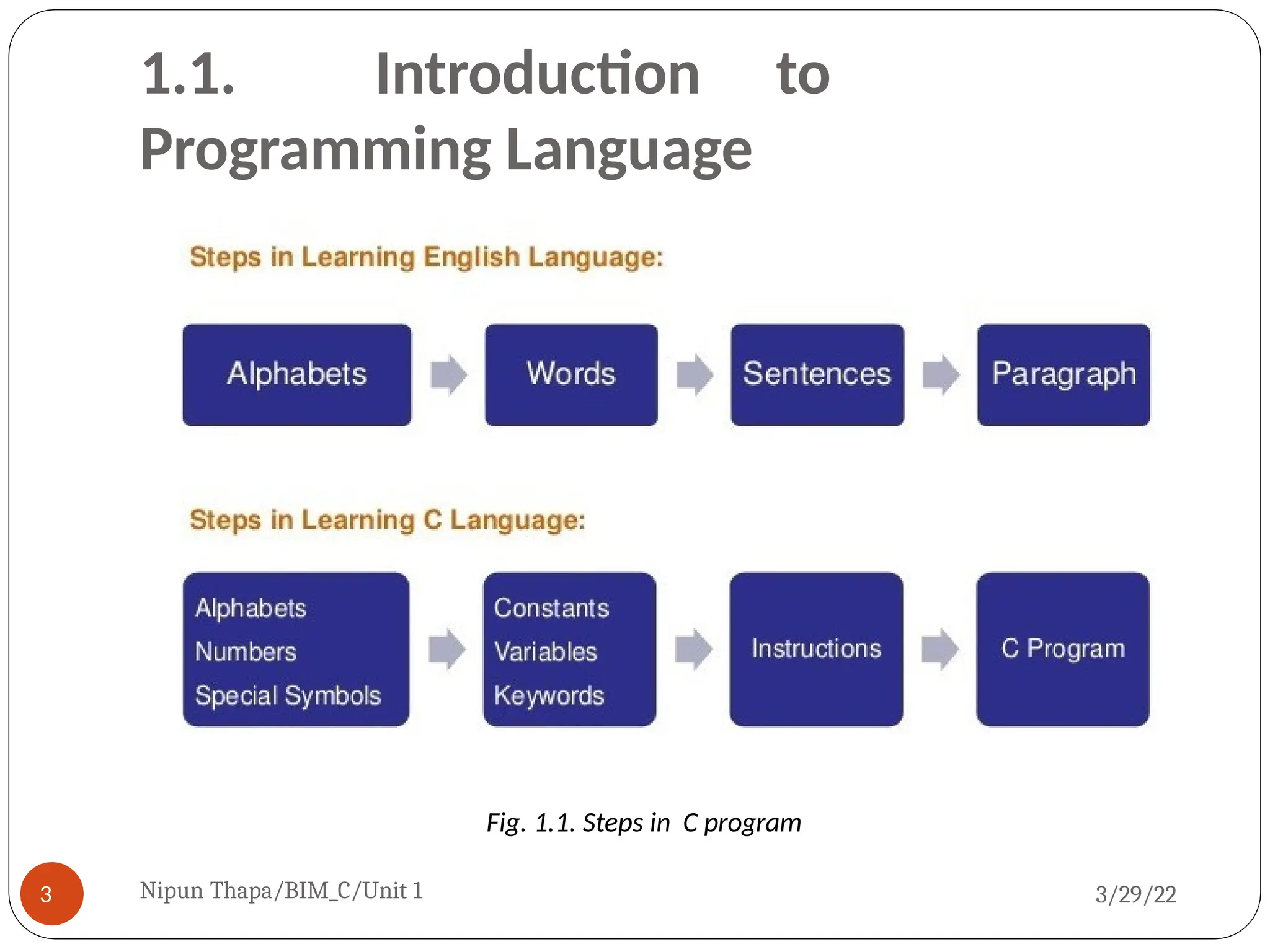 1.1. Introduction to Programming Language

Steps in Learning English Language:

Alphabets

Words

Sentences

Paragraph

Steps in Learning C Language:

Alphabets
Numbers
Special Symbols

Constants
Variables
Keywords

Instructions

C Program

Fig. 1.1. Steps in C program

3

Nipun Thapa/BIM_C/Unit 1

3/29/22